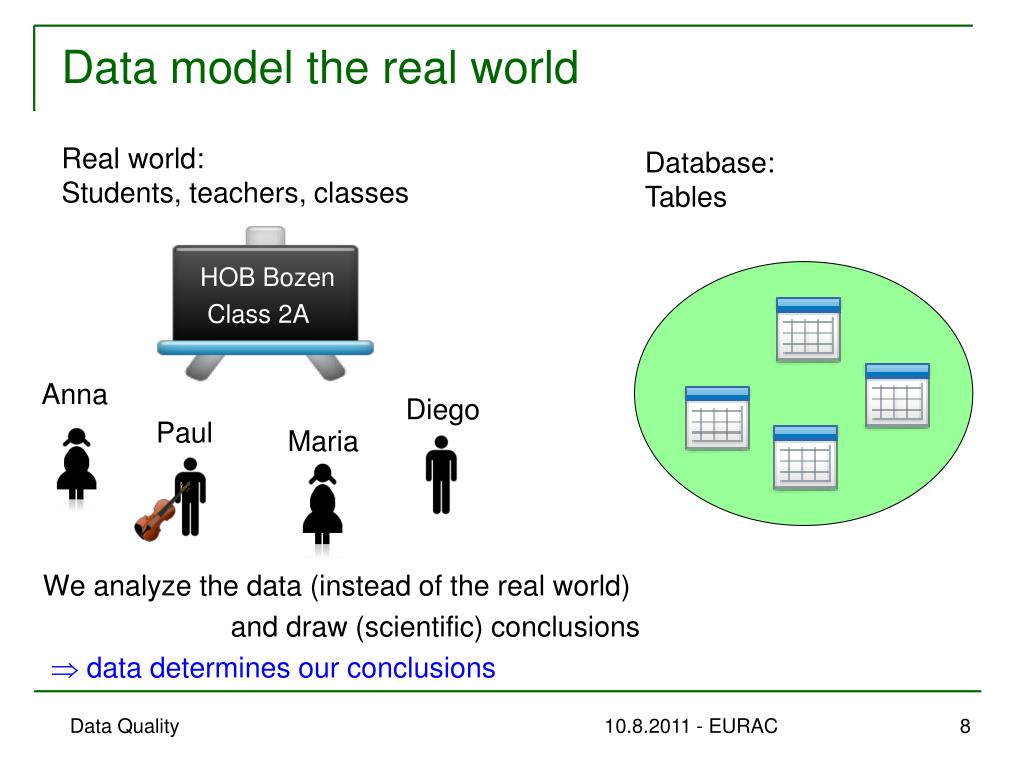 Data model the real world

Real world:
Students, teachers, classes

Database:
Tables

HOB Bozen
Class 2A

Anna

Paul

Maria

Diego

We analyze the data (instead of the real world) and draw (scientific) conclusions

$\Rightarrow$ data determines our conclusions

Data Quality

10.8.2011 - EURAC

8